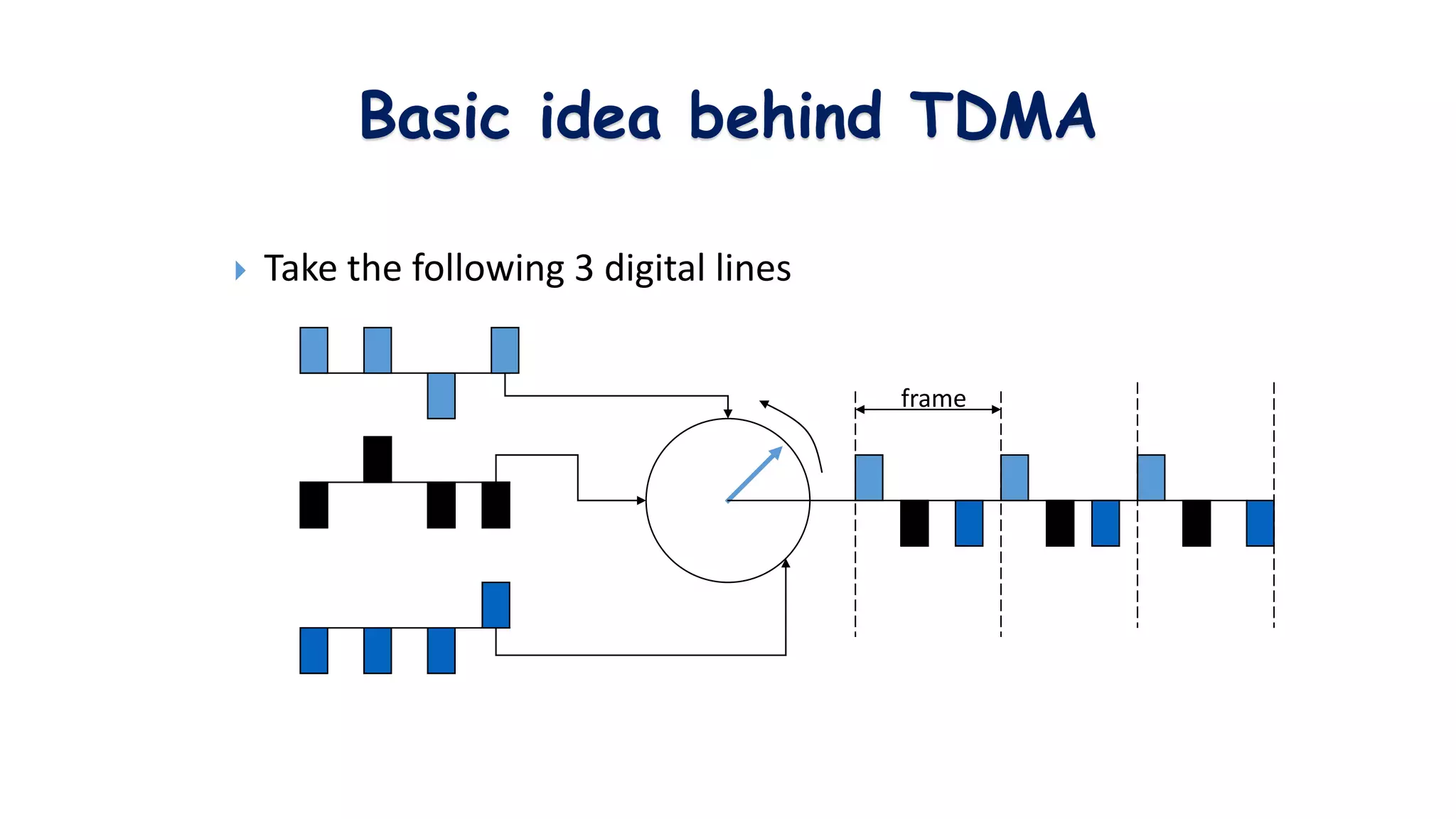 Basic idea behind TDMA

Take the following 3 digital lines

frame